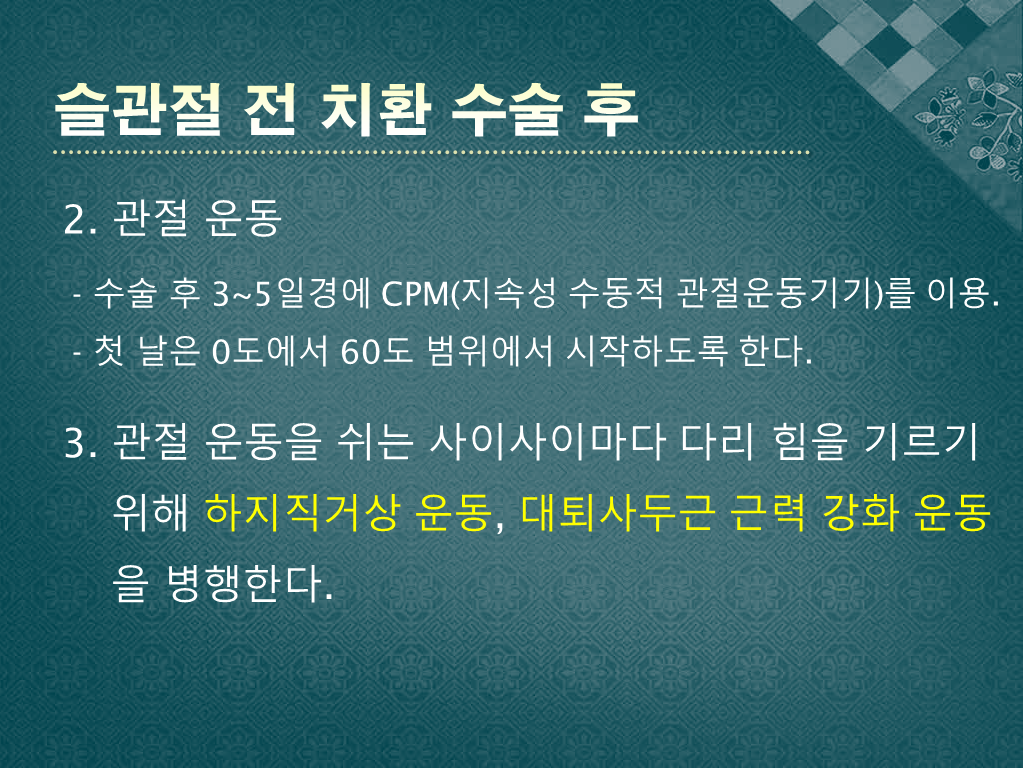 슬관절 전 치환 수술 후

2. 관절 운동

- 수술 후 3~5일경에 CPM(지속성 수동적 관절운동기기)를 이용.
- 첫 날은 0도에서 60도 범위에서 시작하도록 한다.

3. 관절 운동을 쉬는 사이사이마다 다리 힘을 기르기 위해 하지직거상 운동, 대퇴사두근 근력 강화 운동을 병행한다.